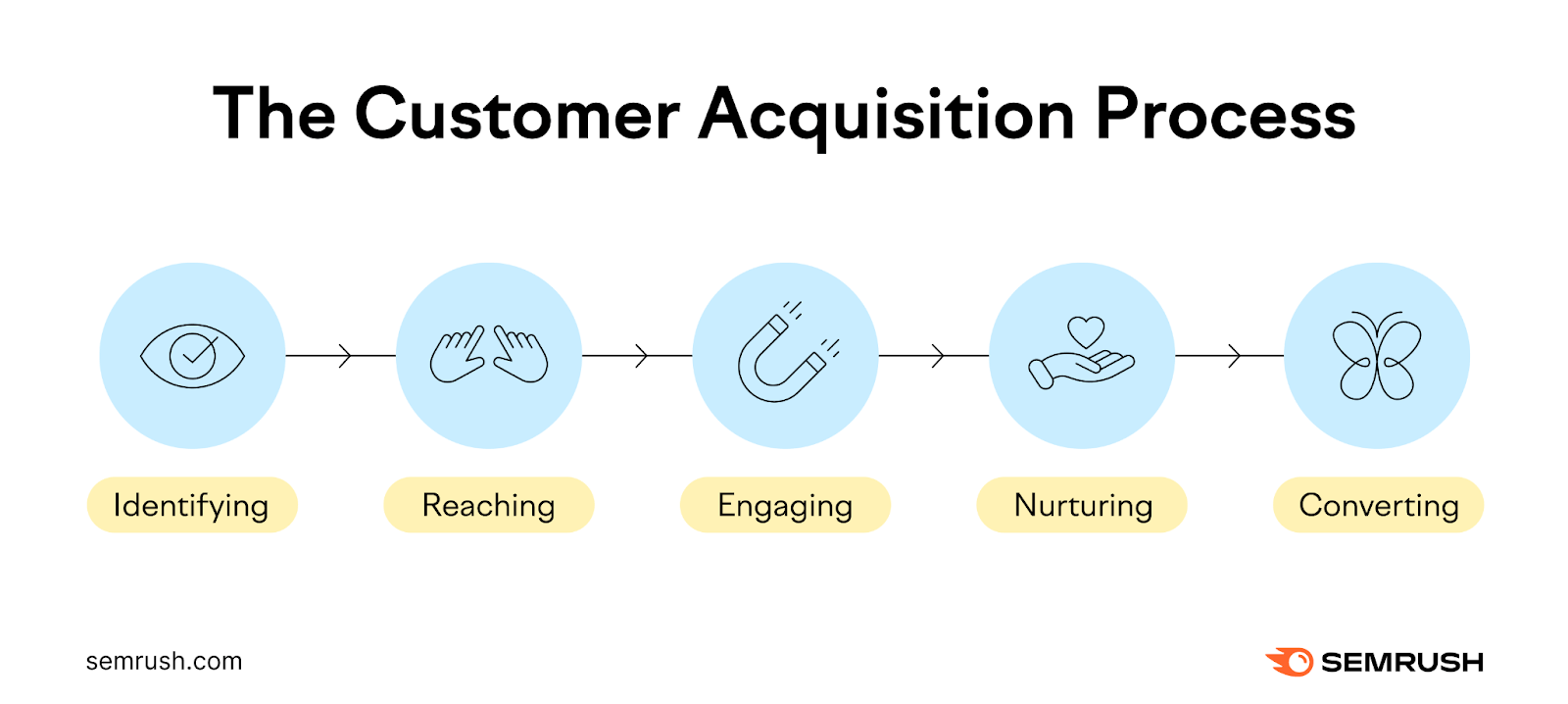 The Customer Acquisition Process

Identifying

Reaching

Engaging

Nurturing

Converting

semrush.com

SEMRUSH